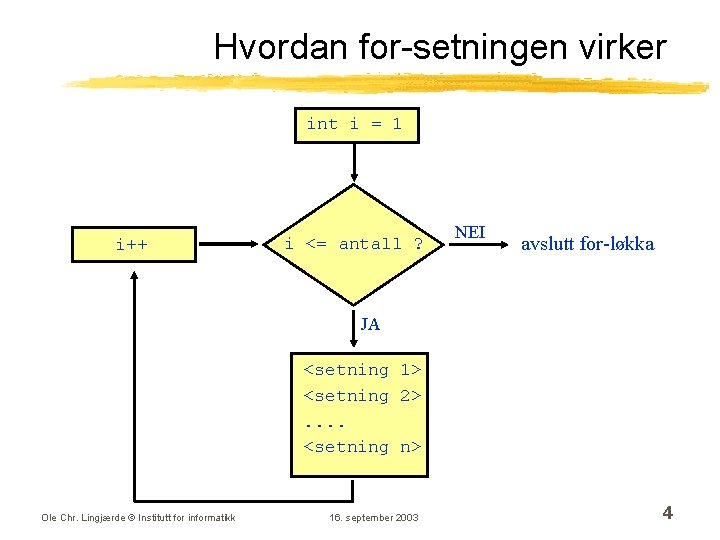 Hvordan for-setningen virker

int i = 1

i++

i <= antall ?

NEI

avslutt for-løkka

JA

<setning 1>
<setning 2>
....
<setning n>

Ole Chr. Lingjærde © Institutt for informatikk

16. september 2003

4